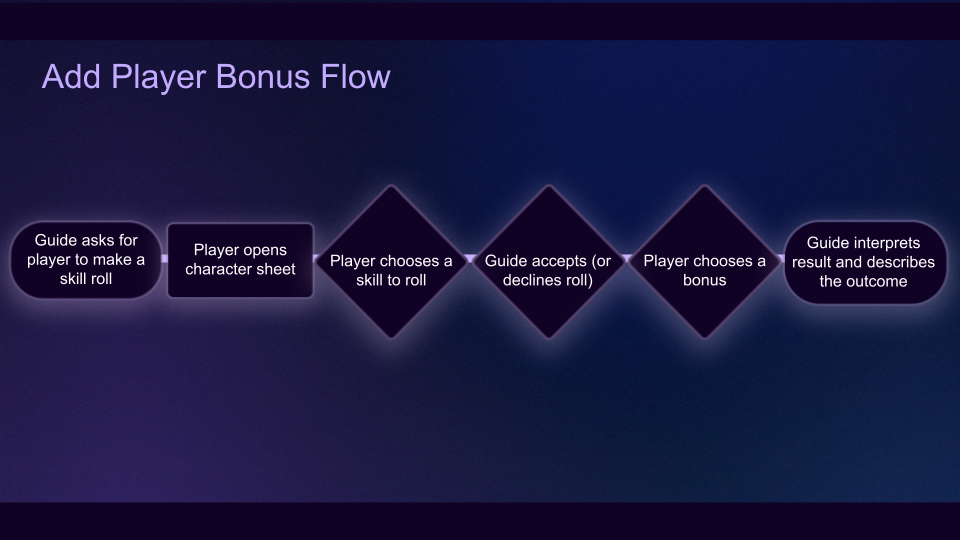 Add Player Bonus Flow

Guide asks for player to make a skill roll

Player opens character sheet

Player chooses a skill to roll

Guide accepts (or declines roll)

Player chooses a bonus

Guide interprets result and describes the outcome